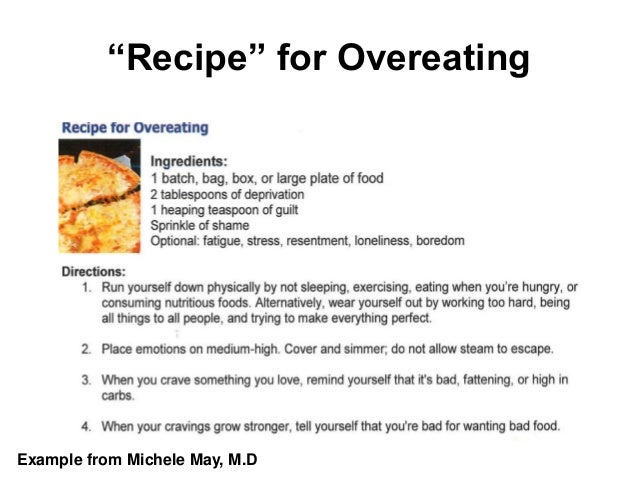 “Recipe” for Overeating

Recipe for Overeating

Ingredients:
1 batch, bag, box, or large plate of food
2 tablespoons of deprivation
1 heaping teaspoon of guilt
Sprinkle of shame
Optional: fatigue, stress, resentment, loneliness, boredom

Directions:
1. Run yourself down physically by not sleeping, exercising, eating when you're hungry, or consuming nutritious foods. Alternatively, wear yourself out by working too hard, being all things to all people, and trying to make everything perfect.

2. Place emotions on medium-high. Cover and simmer; do not allow steam to escape.

3. When you crave something you love, remind yourself that it's bad, fattening, or high in carbs.

4. When your cravings grow stronger, tell yourself that you're bad for wanting bad food.

Example from Michele May, M.D